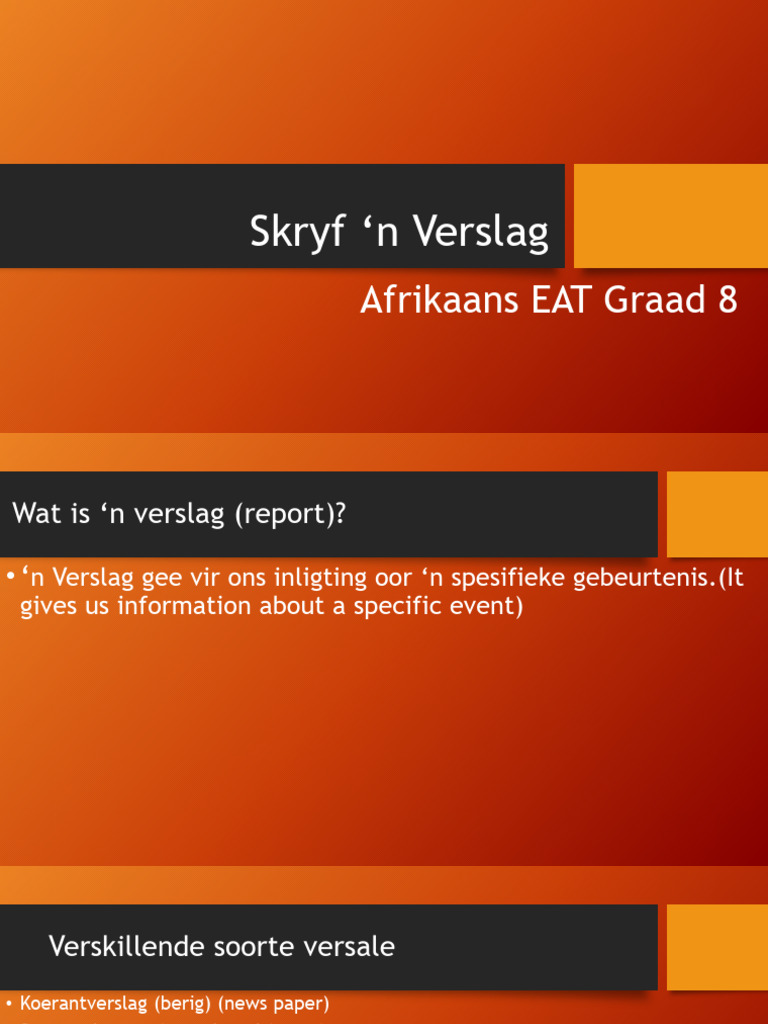 Skryf ‘n Verslag

Afrikaans EAT Graad 8

Wat is ‘n verslag (report)?

• ‘n Verslag gee vir ons inligting oor ‘n spesifieke gebeurtenis.(It gives us information about a specific event)

Verskillende soorte versale

• Koerantverslag (berig) (news paper)